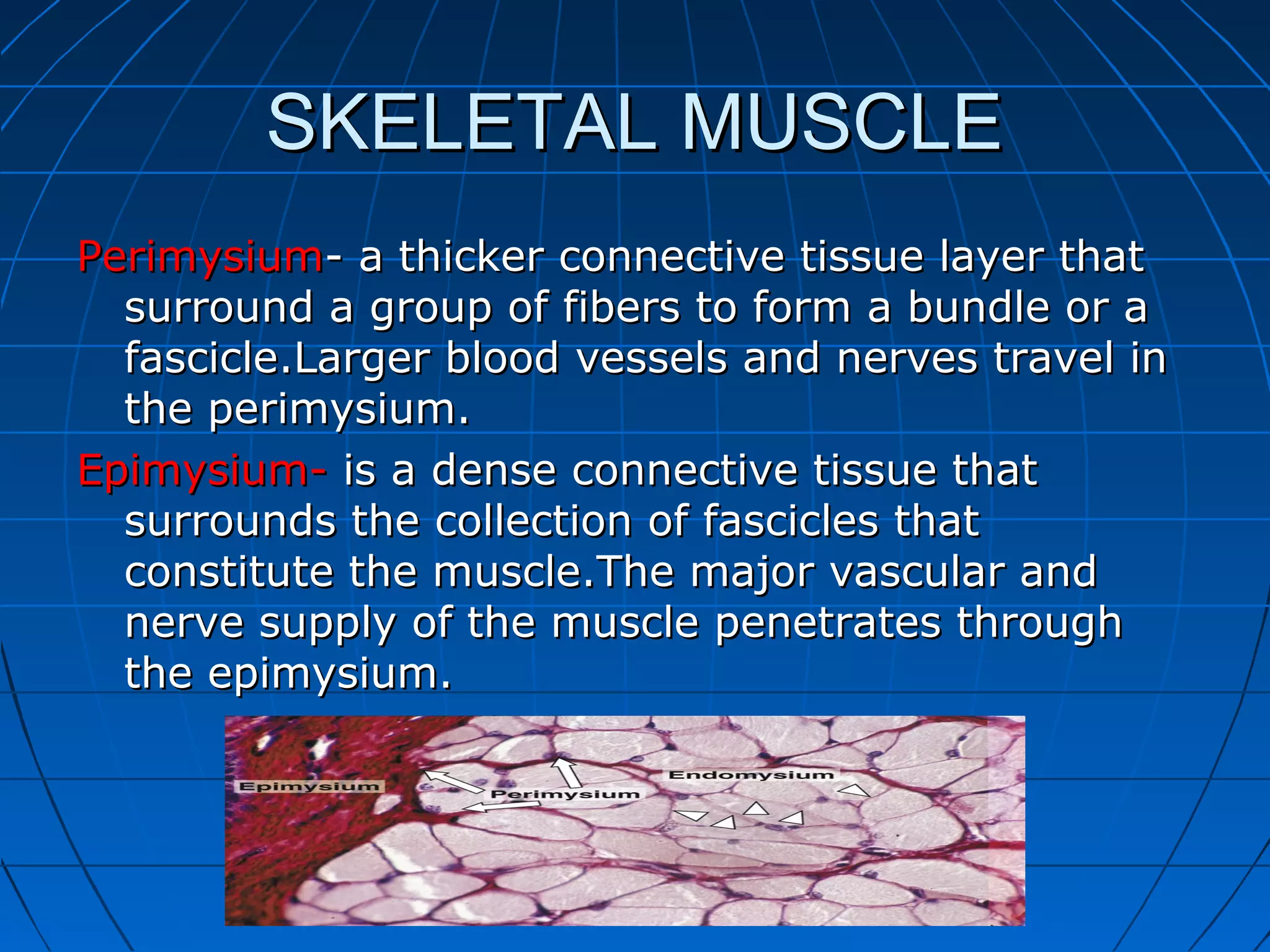 SKELETAL MUSCLE

Perimysium- a thicker connective tissue layer that surround a group of fibers to form a bundle or a fascicle.Larger blood vessels and nerves travel in the perimysium.

Epimysium- is a dense connective tissue that surrounds the collection of fascicles that constitute the muscle.The major vascular and nerve supply of the muscle penetrates through the epimysium.

Epimysium
Perimysium
Endomysium